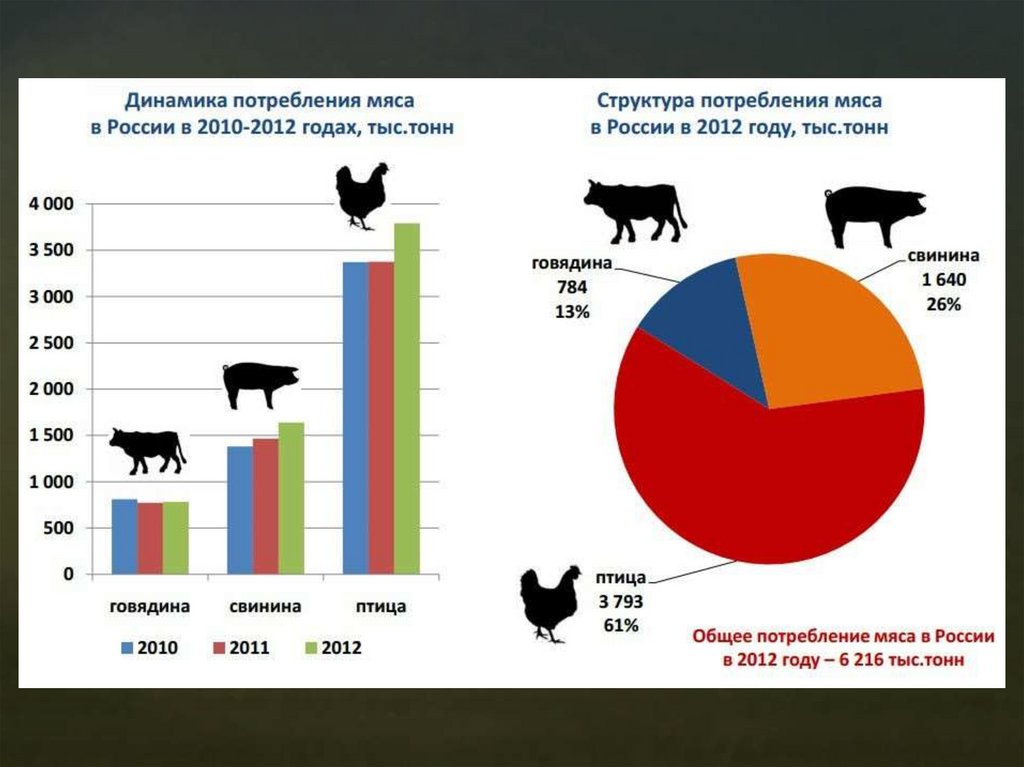 Динамика потребления мяса в России в 2010-2012 годах, тыс.тонн

4 000
3 500
3 000
2 500
2 000
1 500
1 000
500
0

говядина
свинина
птица

2010
2011
2012

Структура потребления мяса в России в 2012 году, тыс.тонн

говядина
784
13%

свинина
1 640
26%

птица
3 793
61%

Общее потребление мяса в России в 2012 году – 6 216 тыс.тонн